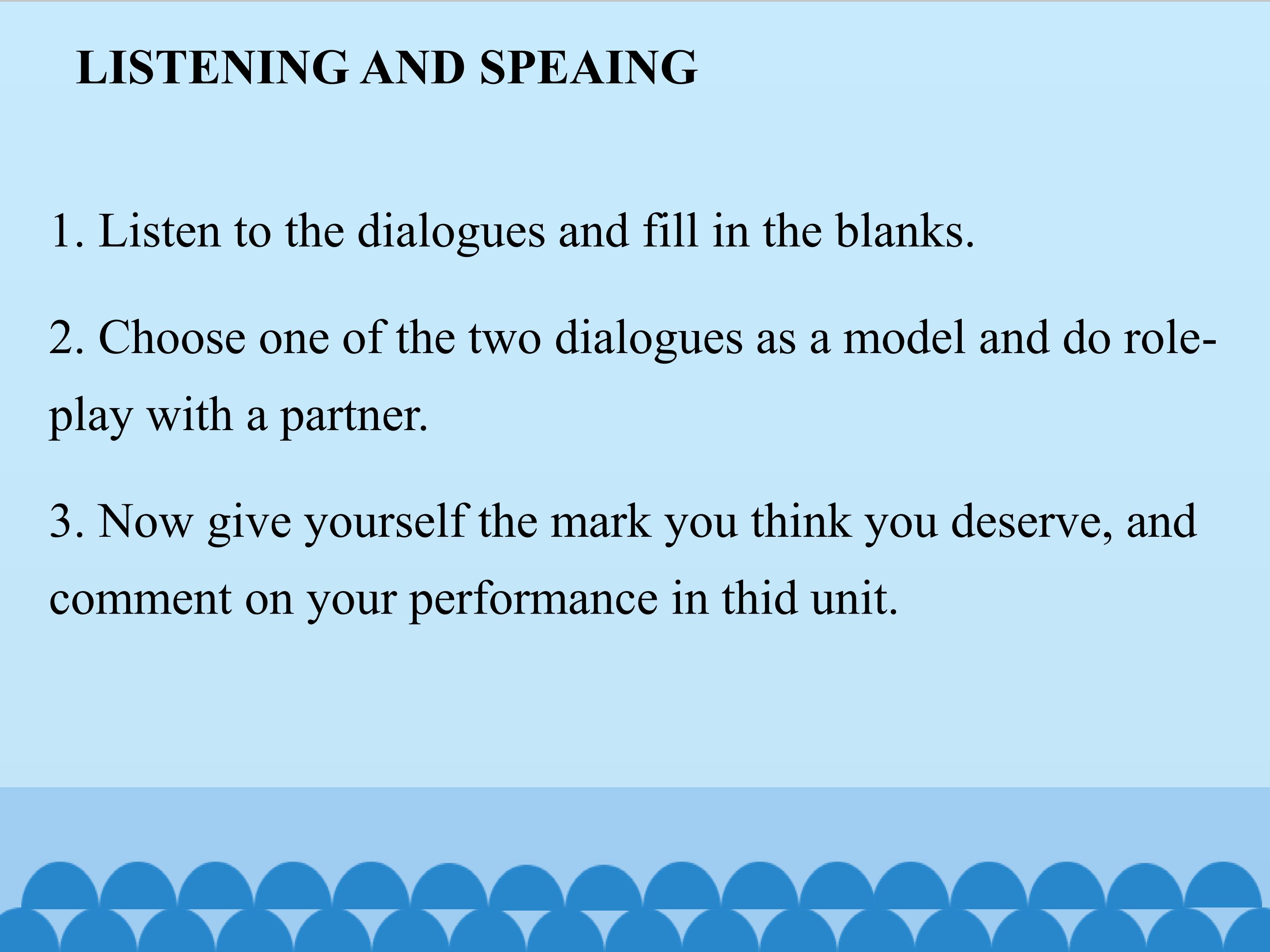 LISTENING AND SPEAING

1. Listen to the dialogues and fill in the blanks.

2. Choose one of the two dialogues as a model and do role-play with a partner.

3. Now give yourself the mark you think you deserve, and comment on your performance in thid unit.